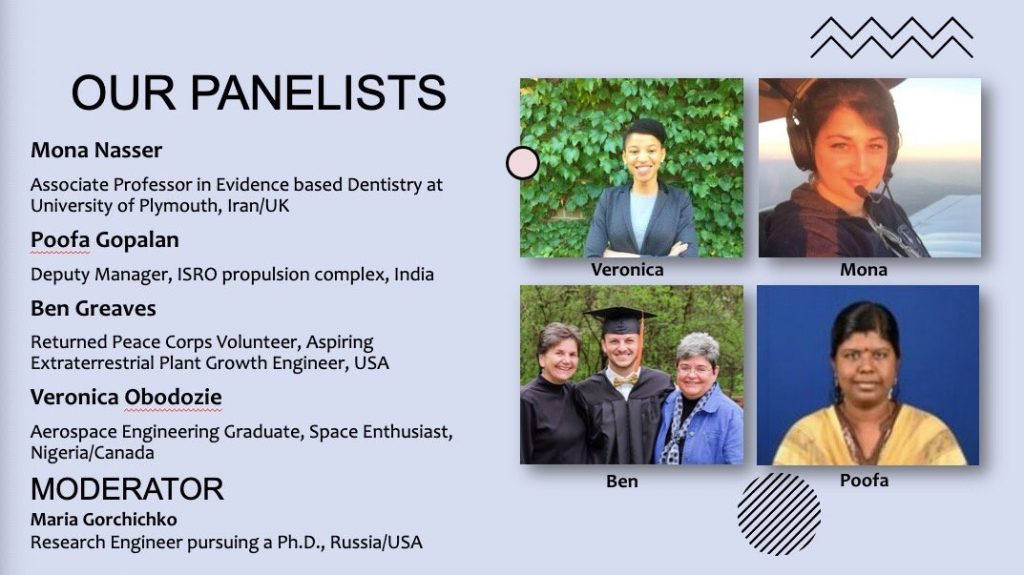 OUR PANELISTS

Mona Nasser

Associate Professor in Evidence based Dentistry at University of Plymouth, Iran/UK

Poofa Gopalan

Deputy Manager, ISRO propulsion complex, India

Ben Greaves

Returned Peace Corps Volunteer, Aspiring Extraterrestrial Plant Growth Engineer, USA

Veronica Obodozie

Aerospace Engineering Graduate, Space Enthusiast, Nigeria/Canada

MODERATOR

Maria Gorchichko

Research Engineer pursuing a Ph.D., Russia/USA

Veronica

Mona

Ben

Poofa